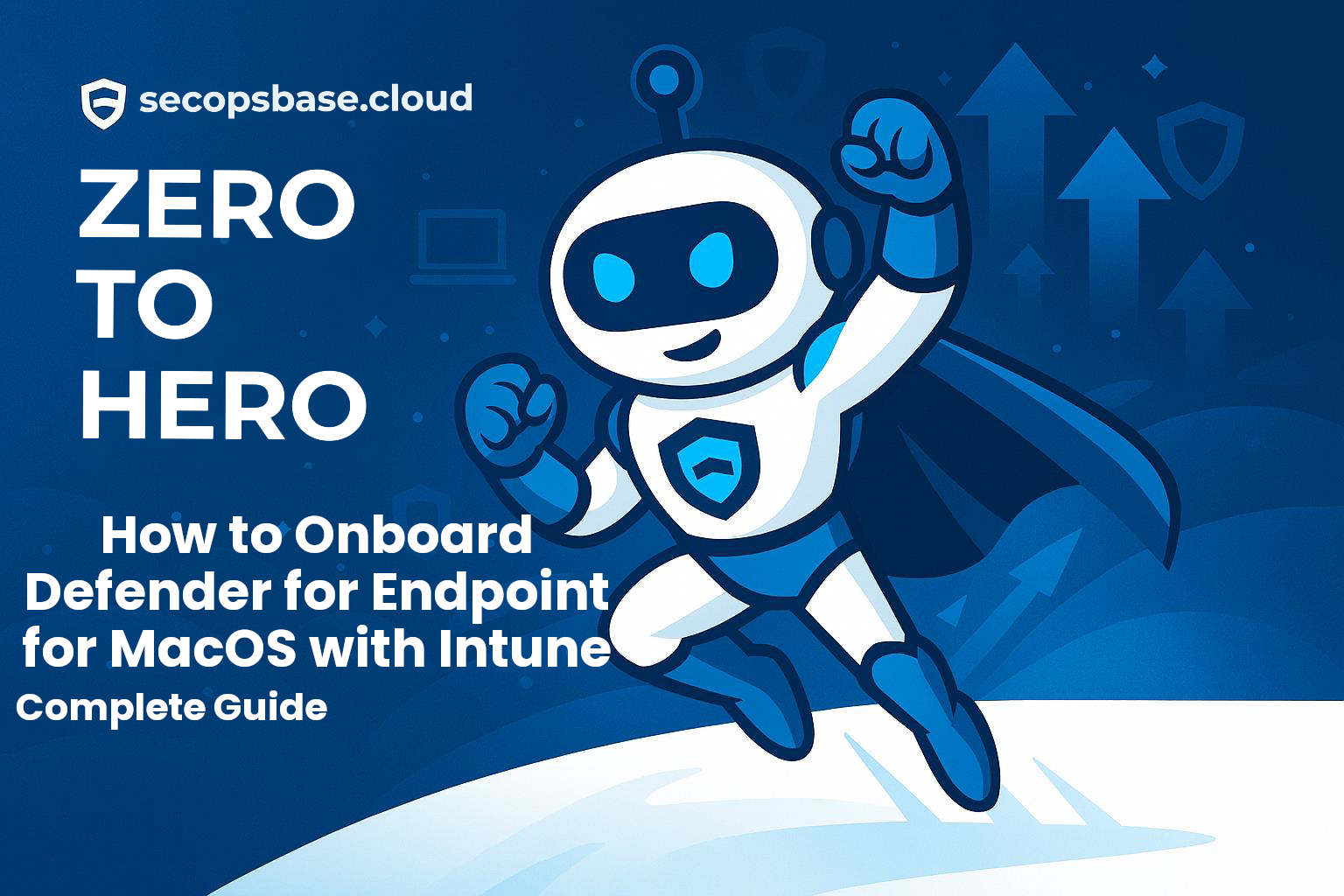 secopsbase.cloud

ZERO
TO
HERO

How to Onboard Defender for Endpoint for MacOS with Intune

Complete Guide